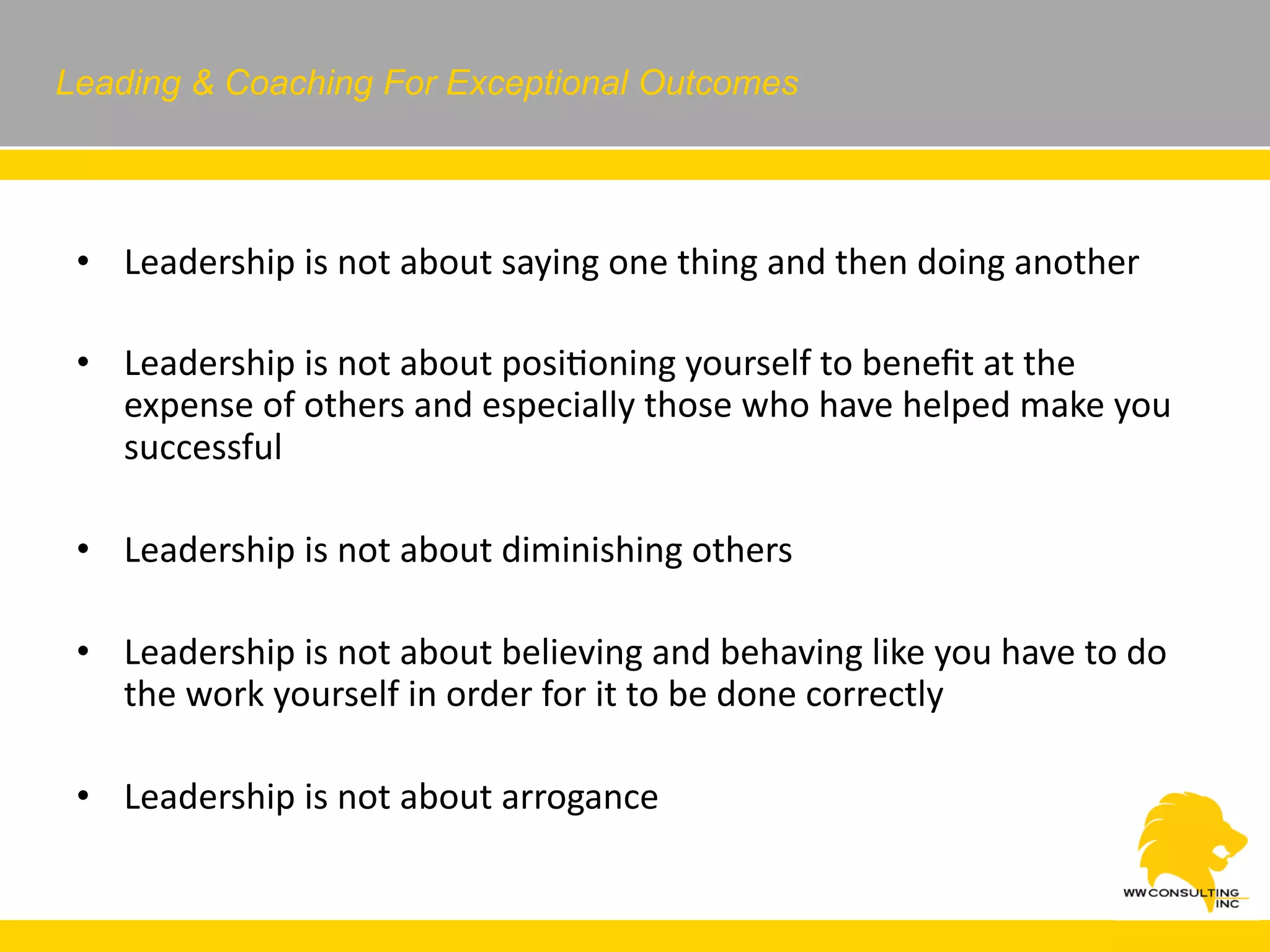 Leading & Coaching For Exceptional Outcomes

• Leadership is not about saying one thing and then doing another

• Leadership is not about positioning yourself to benefit at the expense of others and especially those who have helped make you successful

• Leadership is not about diminishing others

• Leadership is not about believing and behaving like you have to do the work yourself in order for it to be done correctly

• Leadership is not about arrogance

WW CONSULTING INC